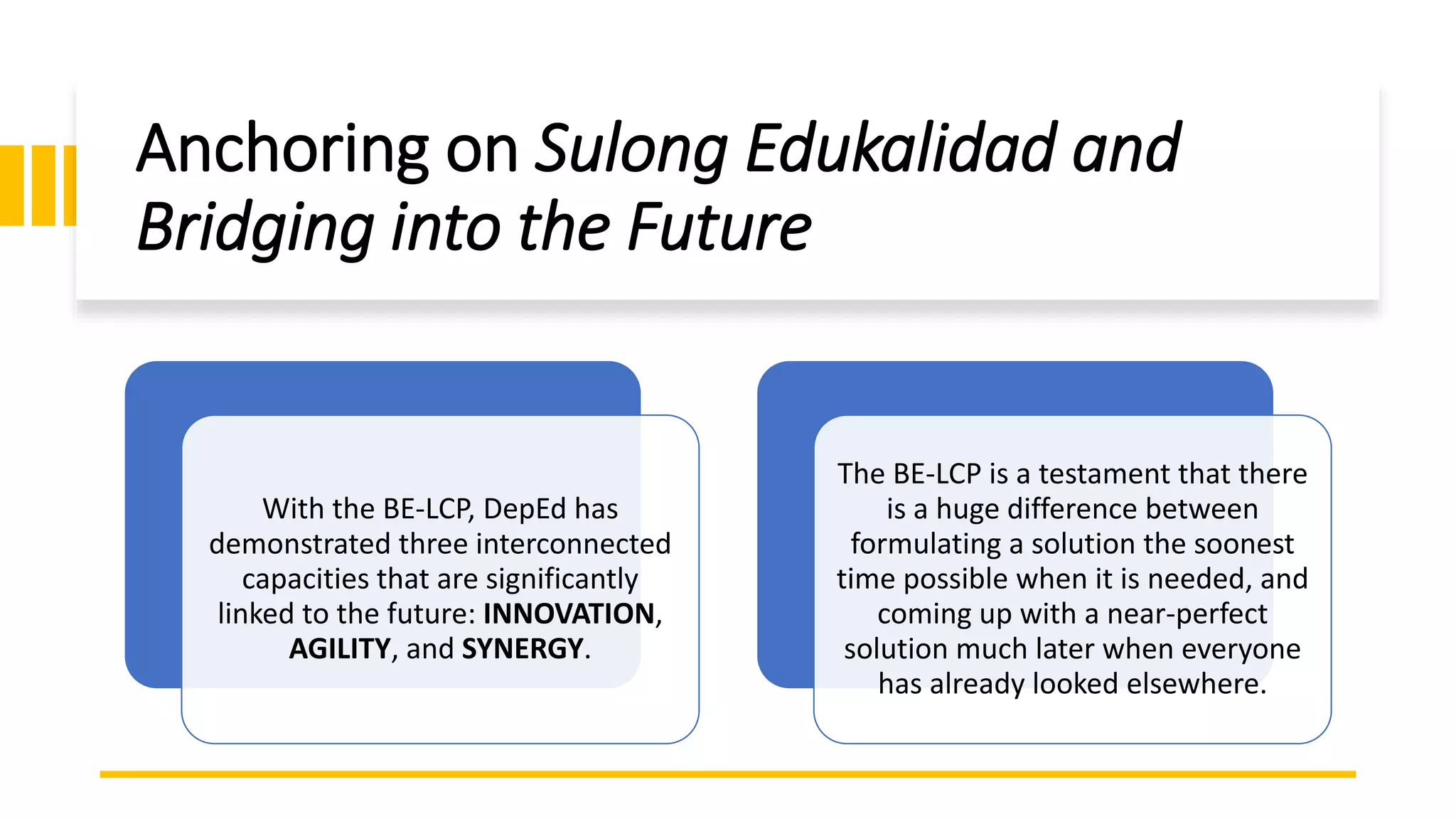 Anchoring on Sulong Edukalidad and Bridging into the Future

With the BE-LCP, DepEd has demonstrated three interconnected capacities that are significantly linked to the future: INNOVATION, AGILITY, and SYNERGY.

The BE-LCP is a testament that there is a huge difference between formulating a solution the soonest time possible when it is needed, and coming up with a near-perfect solution much later when everyone has already looked elsewhere.